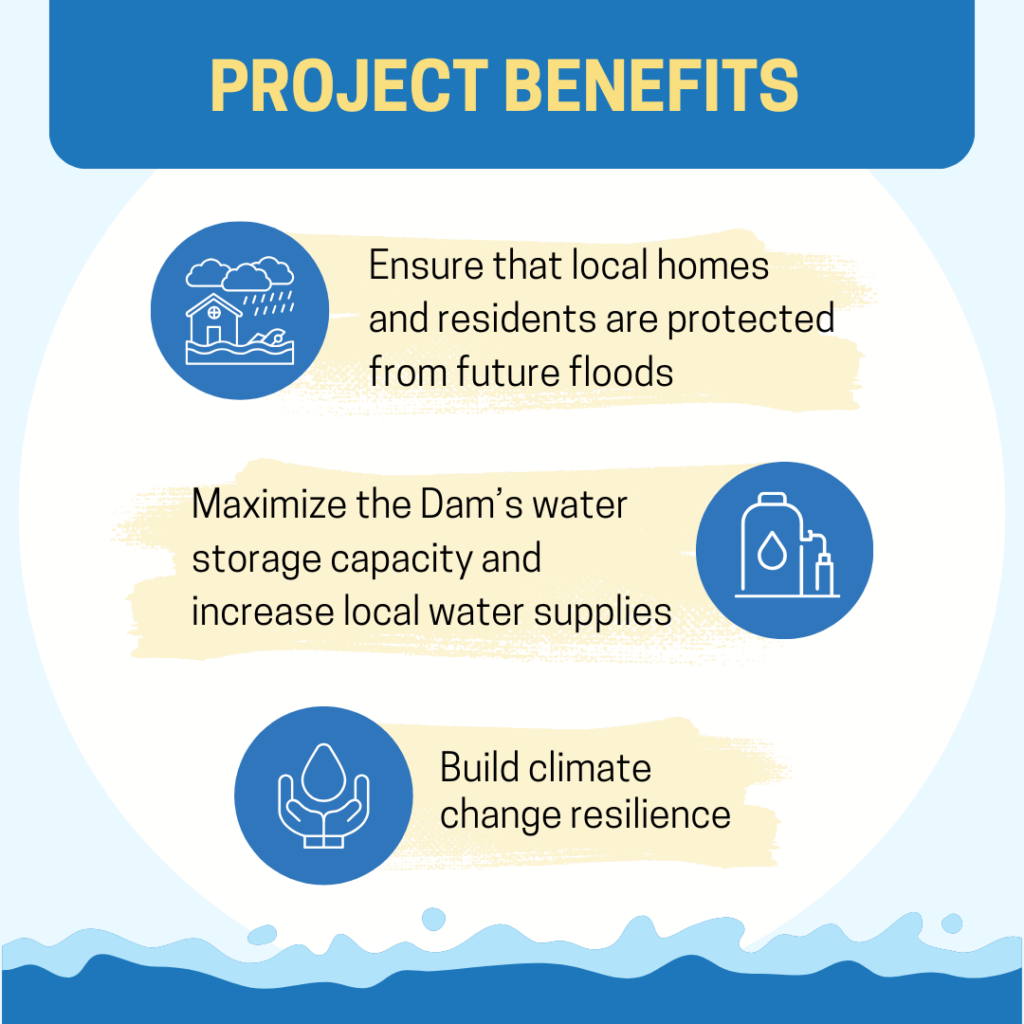 PROJECT BENEFITS

Ensure that local homes and residents are protected from future floods

Maximize the Dam's water storage capacity and increase local water supplies

Build climate change resilience